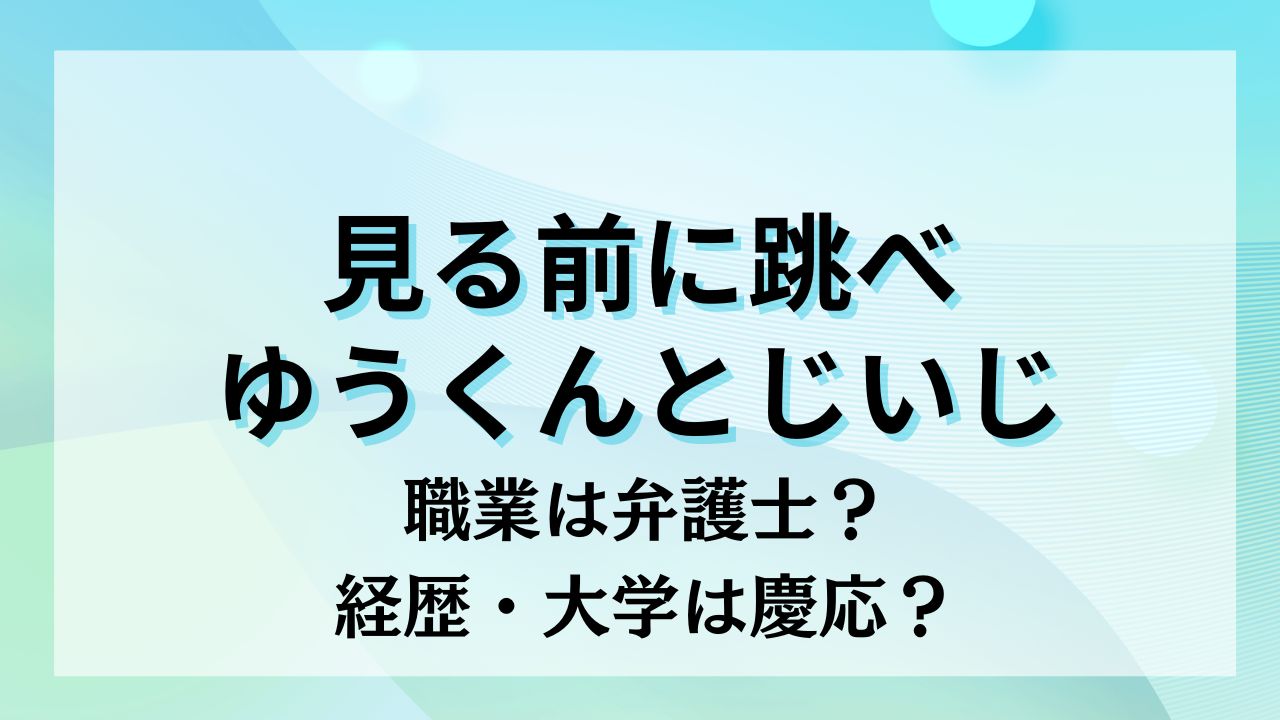 見る前に跳べ
ゆうくんとじいじ

職業は弁護士？
経歴・大学は慶応？